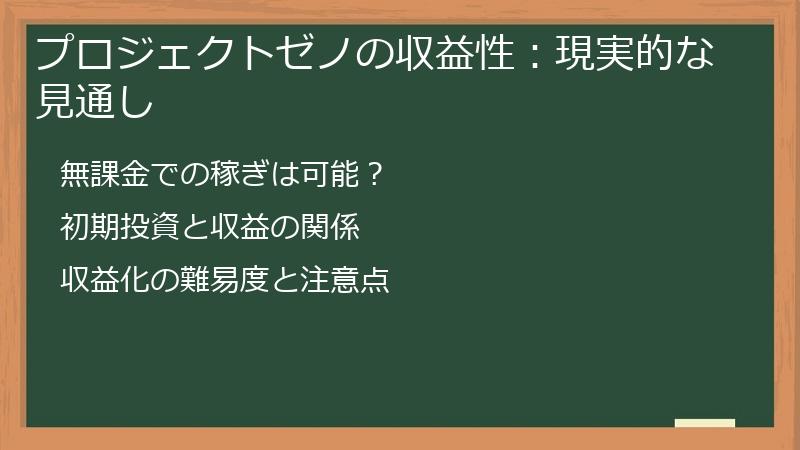 プロジェクトゼノの収益性：現実的な見通し

無課金での稼ぎは可能？

初期投資と収益の関係

収益化の難易度と注意点